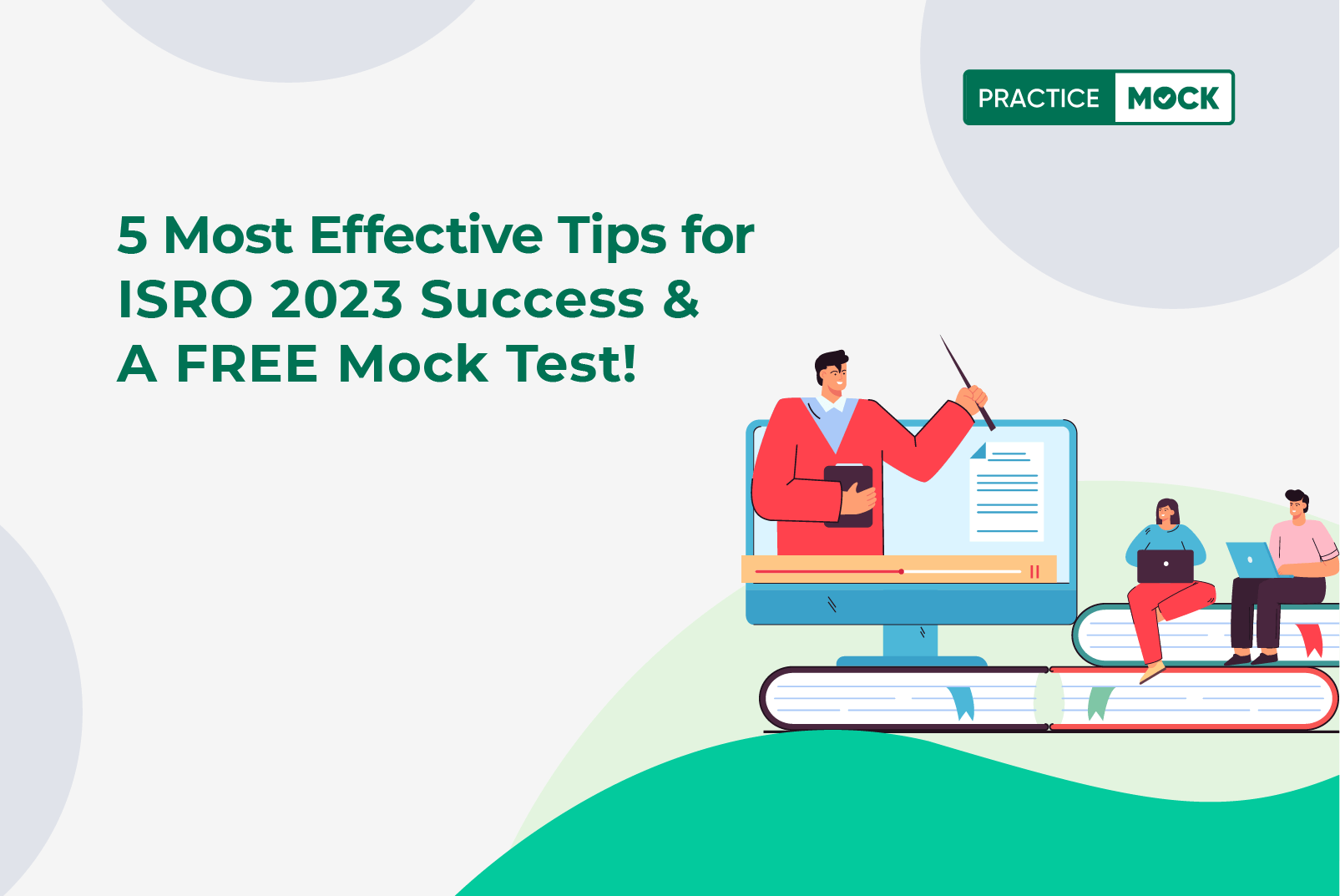 PRACTICE MOCK

5 Most Effective Tips for ISRO 2023 Success & A FREE Mock Test!